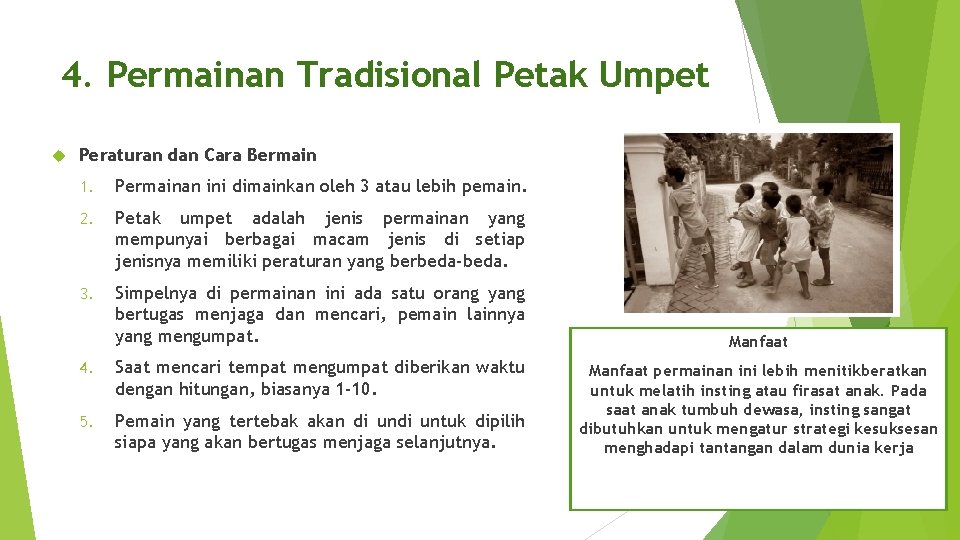 4. Permainan Tradisional Petak Umpet

Peraturan dan Cara Bermain

1. Permainan ini dimainkan oleh 3 atau lebih pemain.

2. Petak umpet adalah jenis permainan yang mempunyai berbagai macam jenis di setiap jenisnya memiliki peraturan yang berbeda-beda.

3. Simpelnya di permainan ini ada satu orang yang bertugas menjaga dan mencari, pemain lainnya yang mengumpat.

4. Saat mencari tempat mengumpat diberikan waktu dengan hitungan, biasanya 1-10.

5. Pemain yang tertebak akan di undi untuk dipilih siapa yang akan bertugas menjaga selanjutnya.

Manfaat

Manfaat permainan ini lebih menitikberatkan untuk melatih insting atau firasat anak. Pada saat anak tumbuh dewasa, insting sangat dibutuhkan untuk mengatur strategi kesuksesan menghadapi tantangan dalam dunia kerja